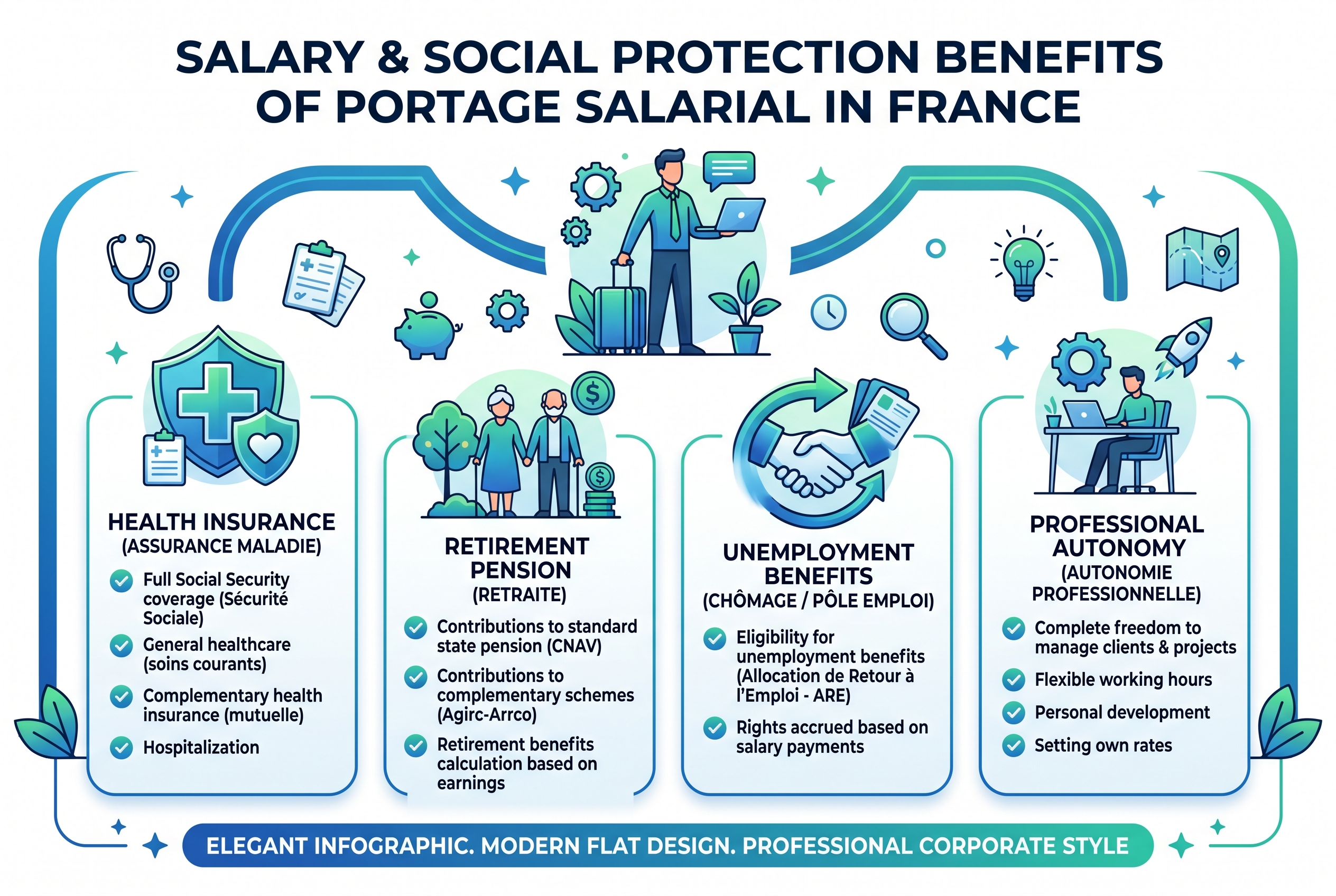 SALARY & SOCIAL PROTECTION BENEFITS OF PORTAGE SALARIAL IN FRANCE

HEALTH INSURANCE (ASSURANCE MALADIE)

Full Social Security coverage (Sécurité Sociale)

General healthcare (soins courants)

Complementary health insurance (mutuelle)

Hospitalization

RETIREMENT PENSION (RETRAITE)

Contributions to standard state pension (CNAV)

Contributions to complementary schemes (Agirc-Arrco)

Retirement benefits calculation based on earnings

UNEMPLOYMENT BENEFITS (CHÔMAGE / PÔLE EMPLOI)

Eligibility for unemployment benefits (Allocation de Retour à l'Emploi - ARE)

Rights accrued based on salary payments

PROFESSIONAL AUTONOMY (AUTONOMIE PROFESSIONNELLE)

Complete freedom to manage clients & projects

Flexible working hours

Personal development

Setting own rates

ELEGANT INFOGRAPHIC. MODERN FLAT DESIGN. PROFESSIONAL CORPORATE STYLE